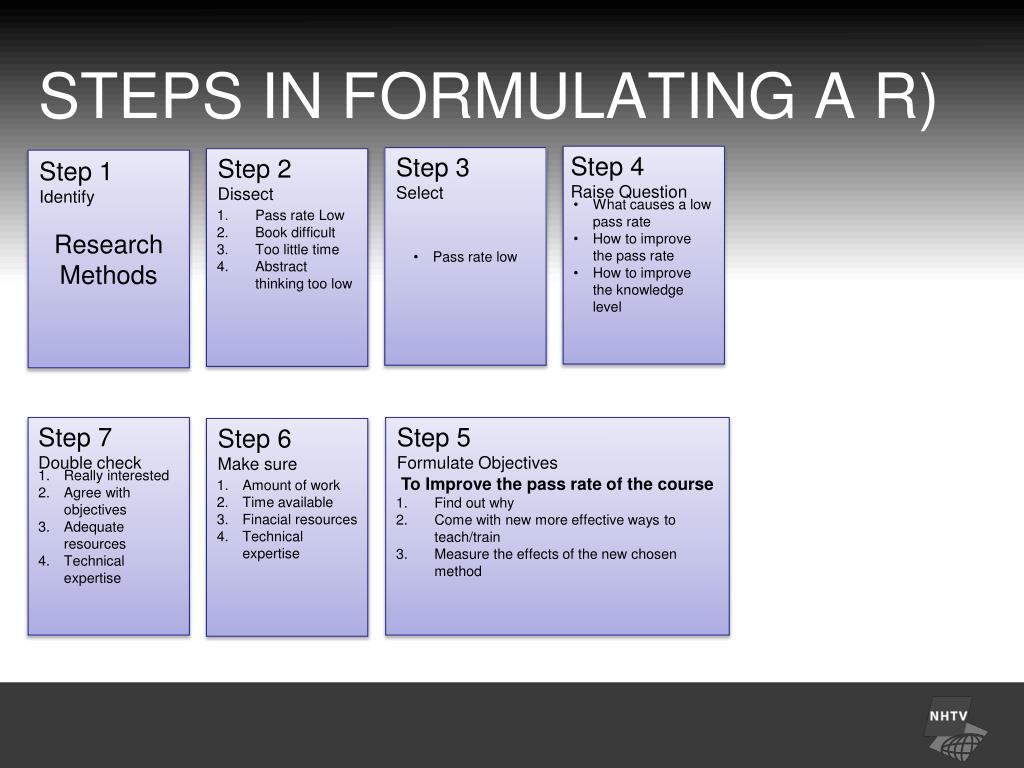 STEPS IN FORMULATING A R)

Step 1
Identify

Research Methods

Step 2
Dissect
1. Pass rate Low
2. Book difficult
3. Too little time
4. Abstract thinking too low

Step 3
Select

• Pass rate low

Step 4
Raise Question
• What causes a low pass rate
• How to improve the pass rate
• How to improve the knowledge level

Step 7
Double check
1. Really interested
2. Agree with objectives
3. Adequate resources
4. Technical expertise

Step 6
Make sure
1. Amount of work
2. Time available
3. Finacial resources
4. Technical expertise

Step 5
Formulate Objectives
To Improve the pass rate of the course
1. Find out why
2. Come with new more effective ways to teach/train
3. Measure the effects of the new chosen method

NHTV